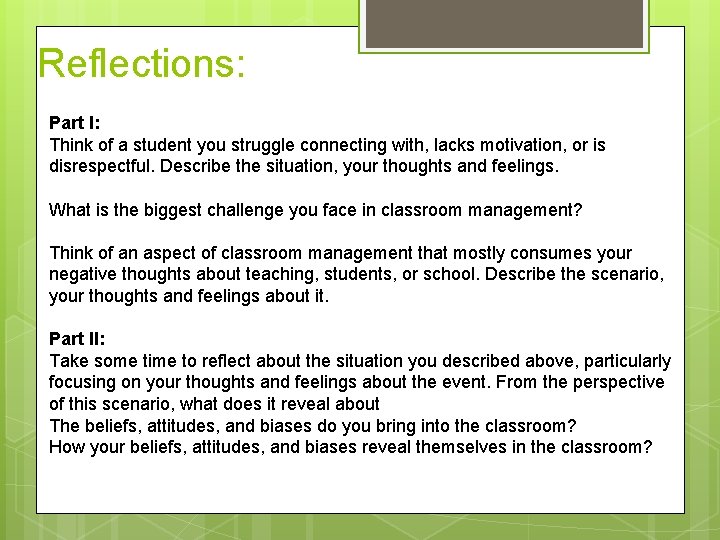 Reflections:

Part I:
Think of a student you struggle connecting with, lacks motivation, or is disrespectful. Describe the situation, your thoughts and feelings.

What is the biggest challenge you face in classroom management?

Think of an aspect of classroom management that mostly consumes your negative thoughts about teaching, students, or school. Describe the scenario, your thoughts and feelings about it.

Part II:
Take some time to reflect about the situation you described above, particularly focusing on your thoughts and feelings about the event. From the perspective of this scenario, what does it reveal about
The beliefs, attitudes, and biases do you bring into the classroom?
How your beliefs, attitudes, and biases reveal themselves in the classroom?